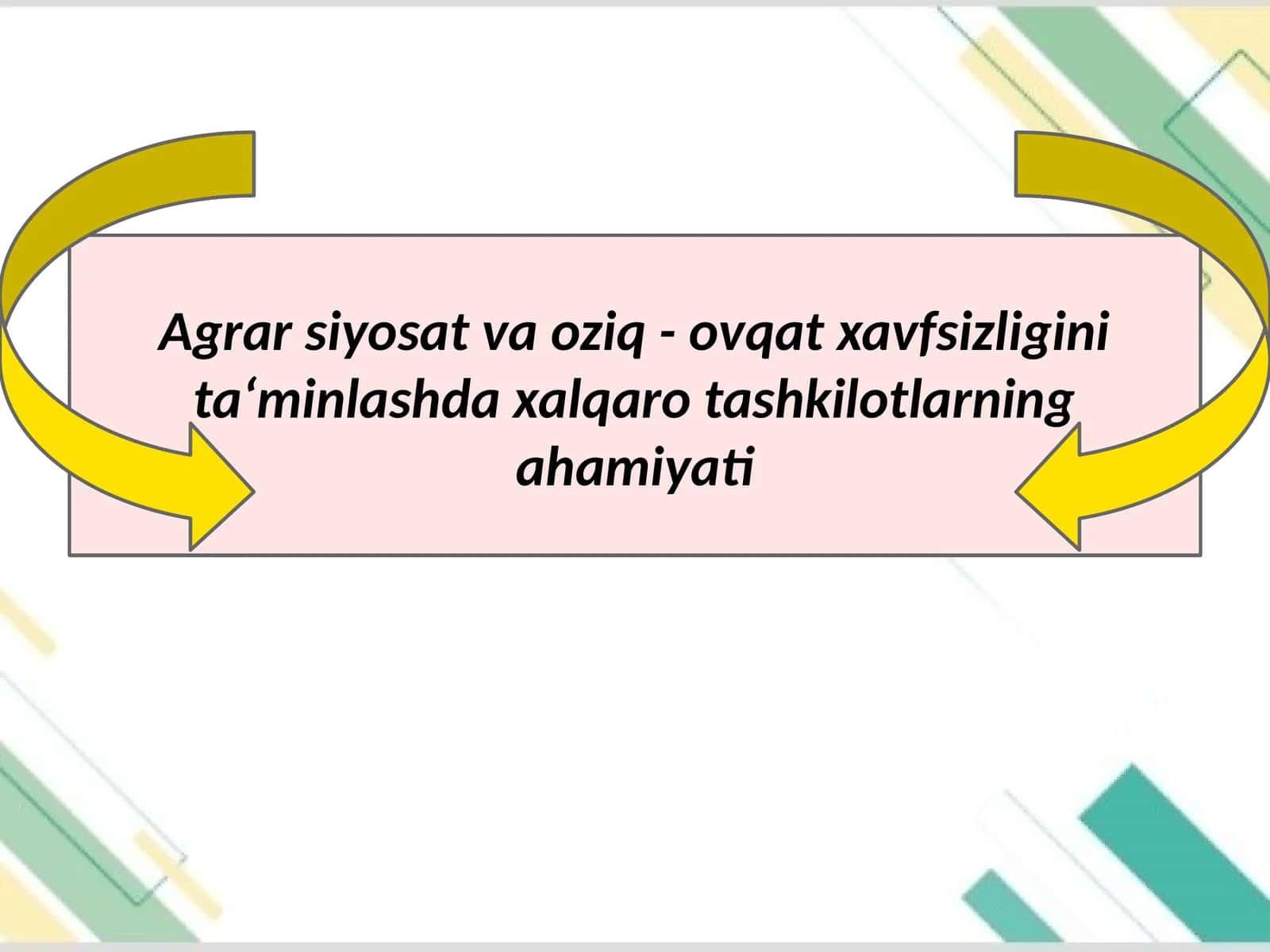 Agrar siyosat va oziq - ovqat xavfsizligini ta‘minlashda xalqaro tashkilotlarning ahamiyati